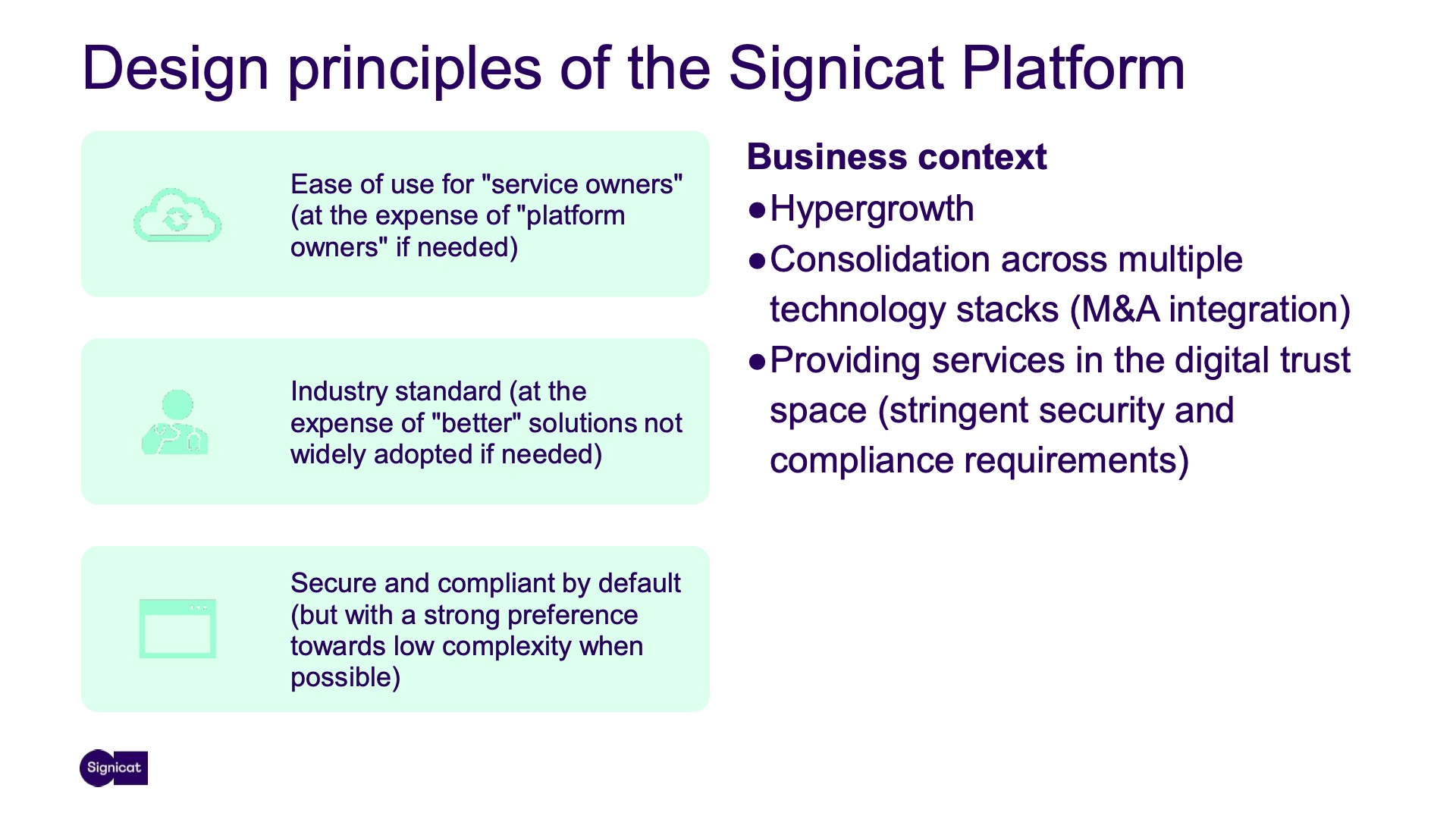 Design principles of the Signicat Platform

Ease of use for "service owners" (at the expense of "platform owners" if needed)

Industry standard (at the expense of "better" solutions not widely adopted if needed)

Secure and compliant by default (but with a strong preference towards low complexity when possible)

Business context

● Hypergrowth

● Consolidation across multiple technology stacks (M&A integration)

● Providing services in the digital trust space (stringent security and compliance requirements)

Signicat